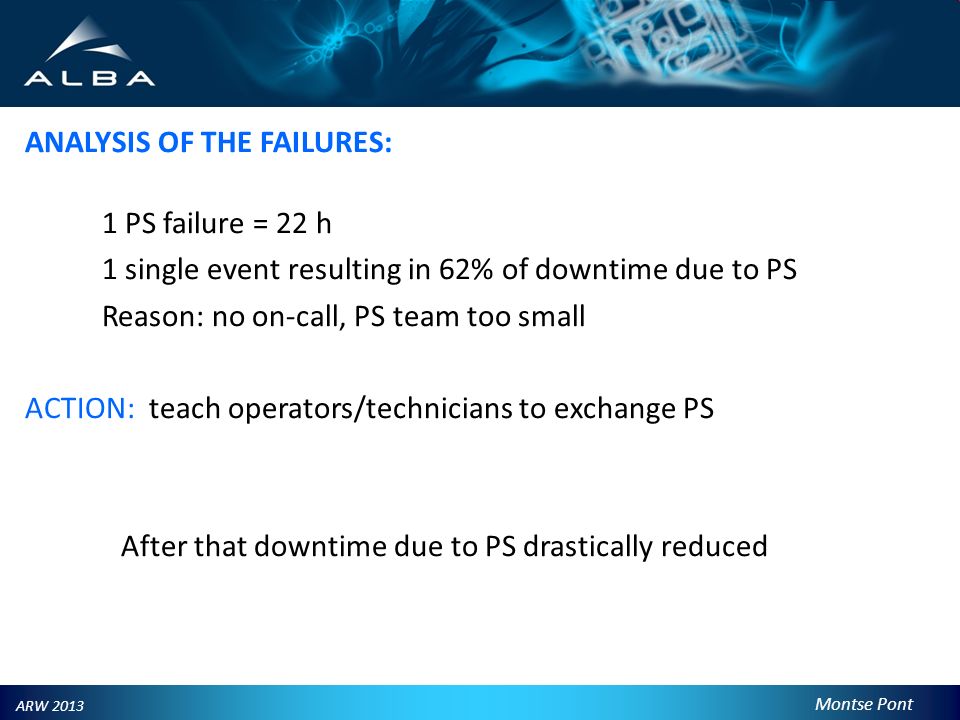 ALBA

ANALYSIS OF THE FAILURES:

1 PS failure = 22 h
1 single event resulting in 62% of downtime due to PS
Reason: no on-call, PS team too small

ACTION: teach operators/technicians to exchange PS

After that downtime due to PS drastically reduced

ARW 2013

Montse Pont